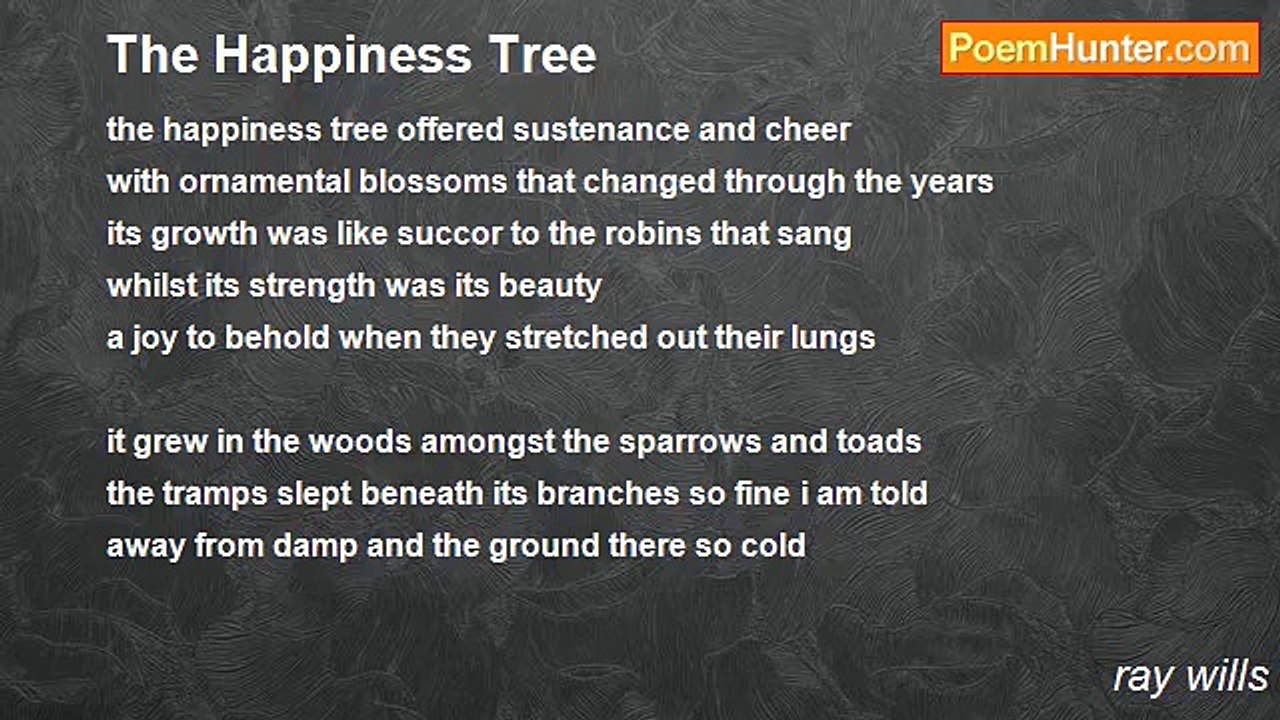 The Happiness Tree

PoemHunter.com

the happiness tree offered sustenance and cheer
with ornamental blossoms that changed through the years
its growth was like succor to the robins that sang
whilst its strength was its beauty
a joy to behold when they stretched out their lungs

it grew in the woods amongst the sparrows and toads
the tramps slept beneath its branches so fine i am told
away from damp and the ground there so cold

ray wills